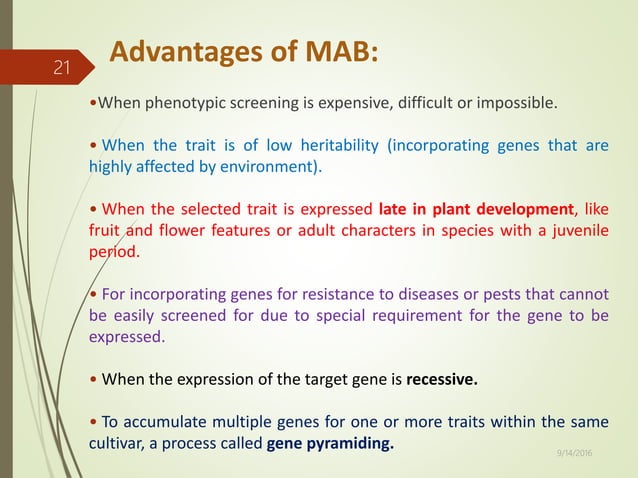 21

Advantages of MAB:

•When phenotypic screening is expensive, difficult or impossible.

• When the trait is of low heritability (incorporating genes that are highly affected by environment).

• When the selected trait is expressed late in plant development, like fruit and flower features or adult characters in species with a juvenile period.

• For incorporating genes for resistance to diseases or pests that cannot be easily screened for due to special requirement for the gene to be expressed.

• When the expression of the target gene is recessive.

• To accumulate multiple genes for one or more traits within the same cultivar, a process called gene pyramiding.

9/14/2016